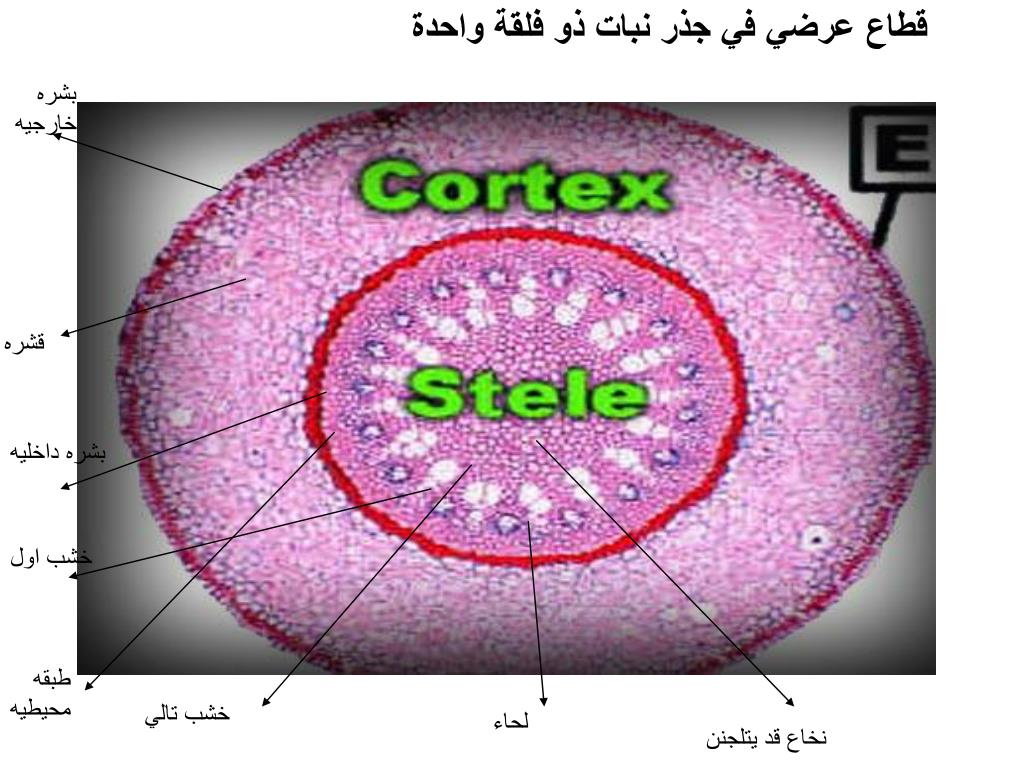 قطاع عرضي في جذر نبات ذو فلقة واحدة

بشره خارجيه

E

Cortex

قشره

Stele

بشره داخليه

خشب اول

طبقه محيطيه

خشب تالي

لحاء

نخاع قد يتلجنن